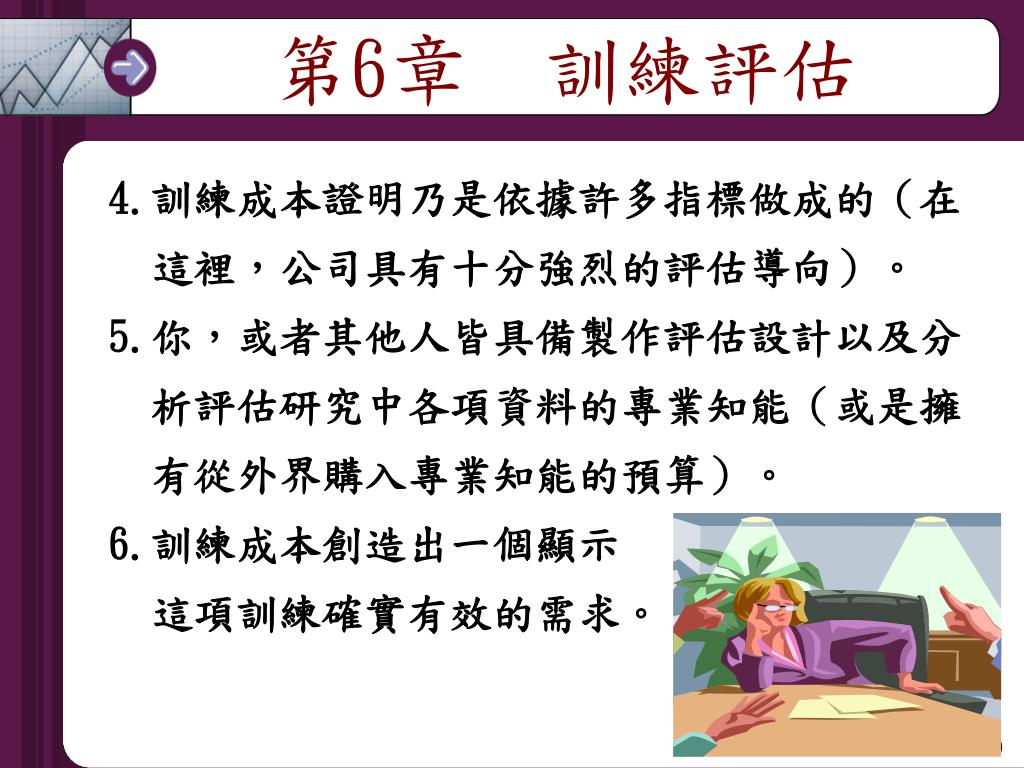 第6章　訓練評估

4. 訓練成本證明乃是依據許多指標做成的（在這裡，公司具有十分強烈的評估導向）。

5. 你，或者其他人皆具備製作評估設計以及分析評估研究中各項資料的專業知能（或是擁有從外界購入專業知能的預算）。

6. 訓練成本創造出一個顯示這項訓練確實有效的需求。